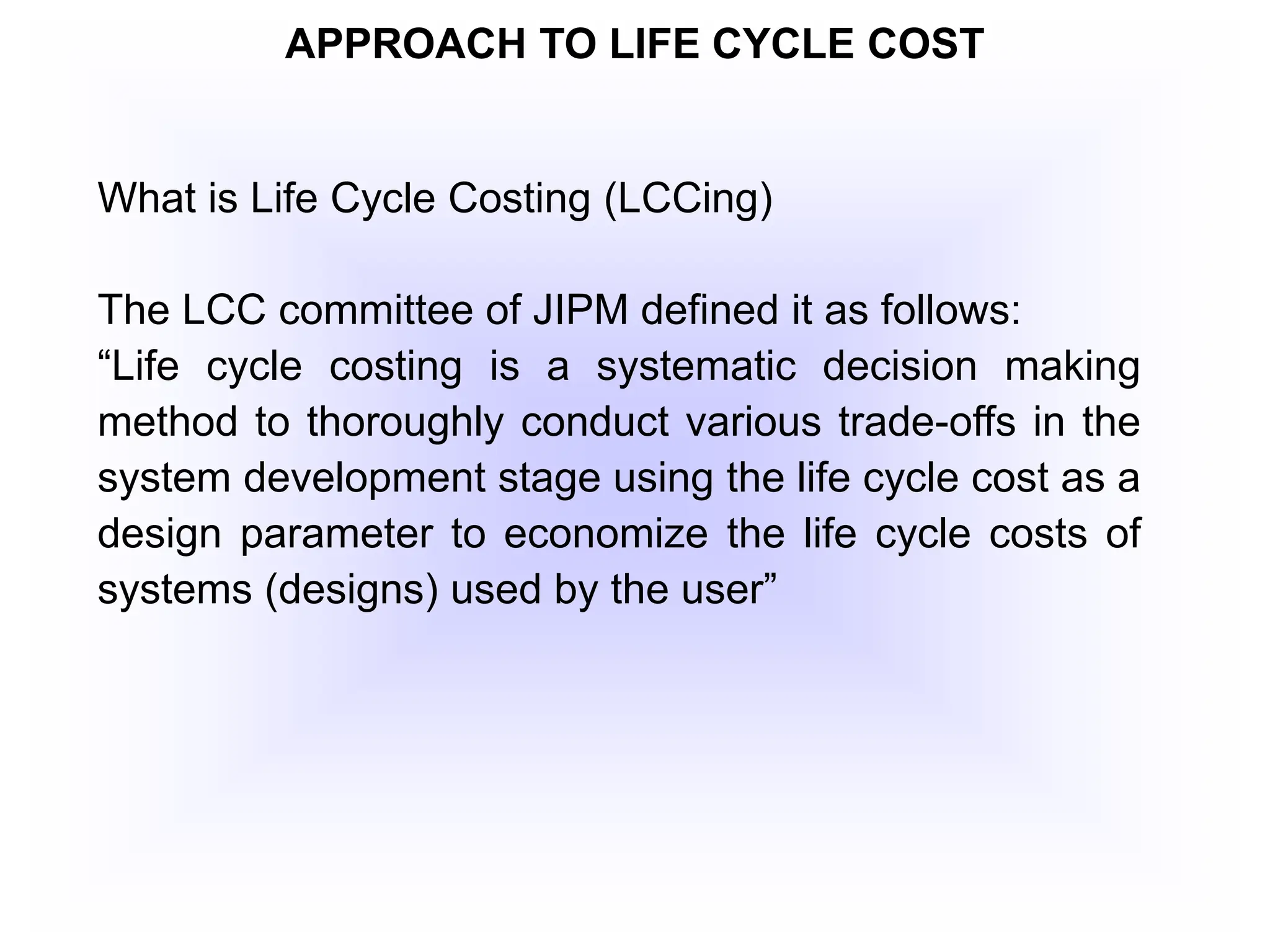 APPROACH TO LIFE CYCLE COST

What is Life Cycle Costing (LCCing)

The LCC committee of JIPM defined it as follows:
“Life cycle costing is a systematic decision making method to thoroughly conduct various trade-offs in the system development stage using the life cycle cost as a design parameter to economize the life cycle costs of systems (designs) used by the user”